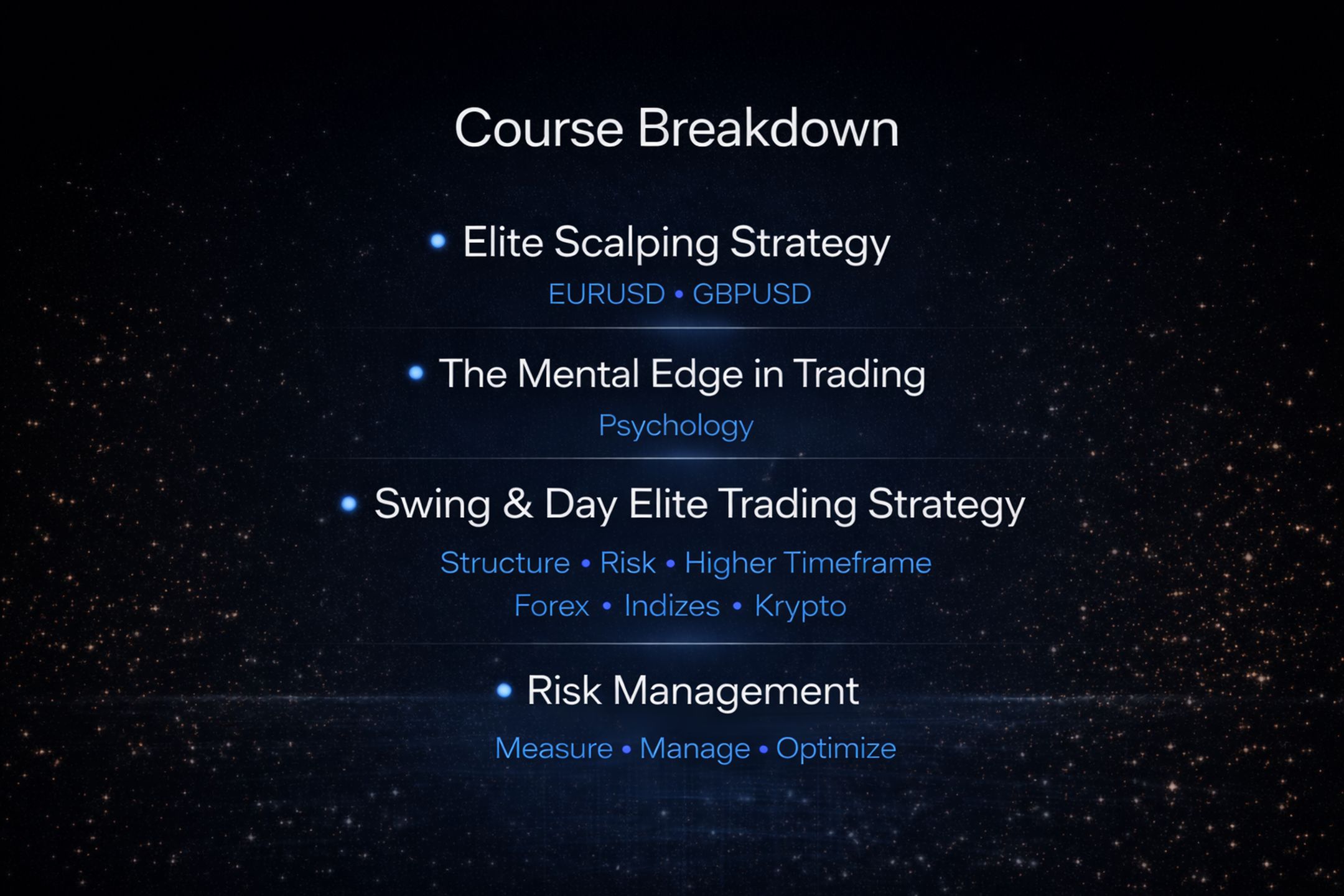 Course Breakdown

• Elite Scalping Strategy

EURUSD • GBPUSD

• The Mental Edge in Trading

Psychology

• Swing & Day Elite Trading Strategy

Structure • Risk • Higher Timeframe
Forex • Indizes • Krypto

• Risk Management

Measure • Manage • Optimize